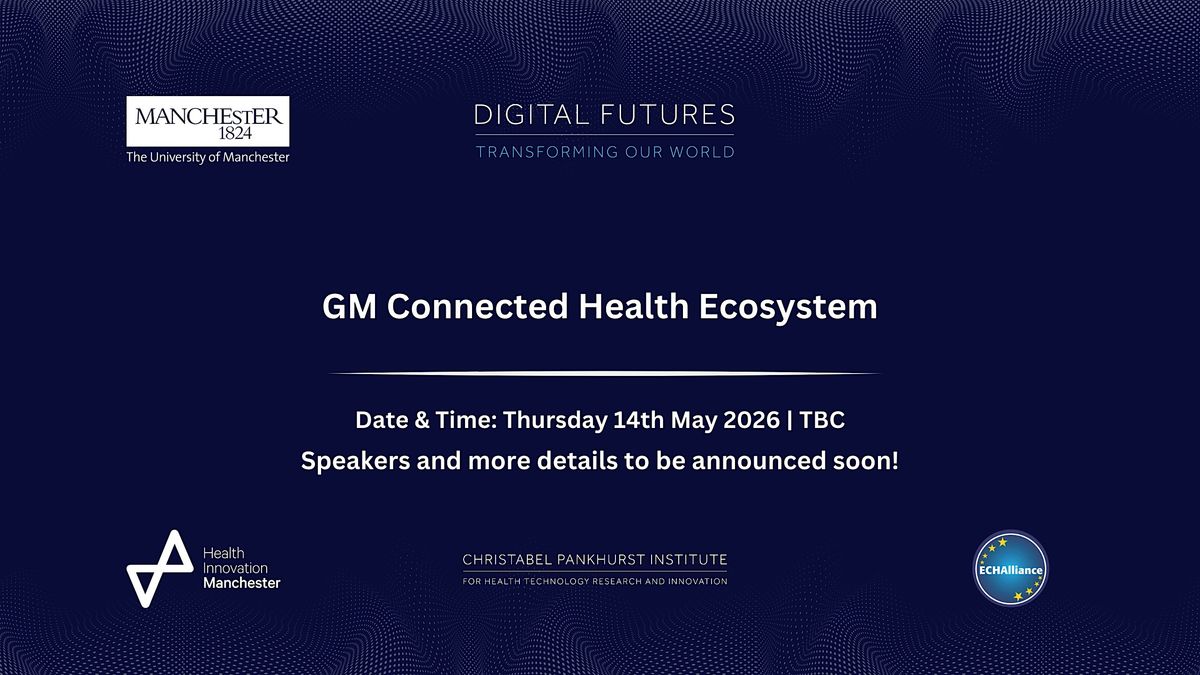 MANCHESTER
1824
The University of Manchester

DIGITAL FUTURES
TRANSFORMING OUR WORLD

GM Connected Health Ecosystem

Date & Time: Thursday 14th May 2026 | TBC
Speakers and more details to be announced soon!

Health Innovation Manchester

CHRISTABEL PANKHURST INSTITUTE
FOR HEALTH TECHNOLOGY RESEARCH AND INNOVATION

ECHAlliance